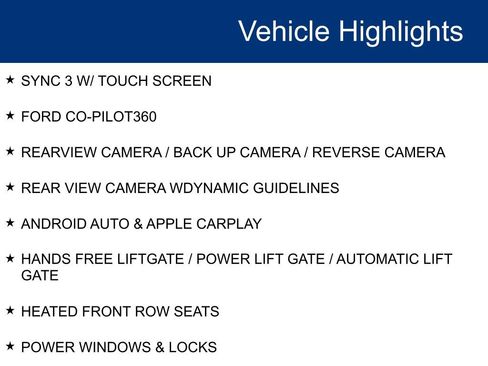 Vehicle Highlights

★ SYNC 3 W/ TOUCH SCREEN

★ FORD CO-PILOT360

★ REARVIEW CAMERA / BACK UP CAMERA / REVERSE CAMERA

★ REAR VIEW CAMERA WDYNAMIC GUIDELINES

★ ANDROID AUTO & APPLE CARPLAY

★ HANDS FREE LIFTGATE / POWER LIFT GATE / AUTOMATIC LIFT GATE

★ HEATED FRONT ROW SEATS

★ POWER WINDOWS & LOCKS